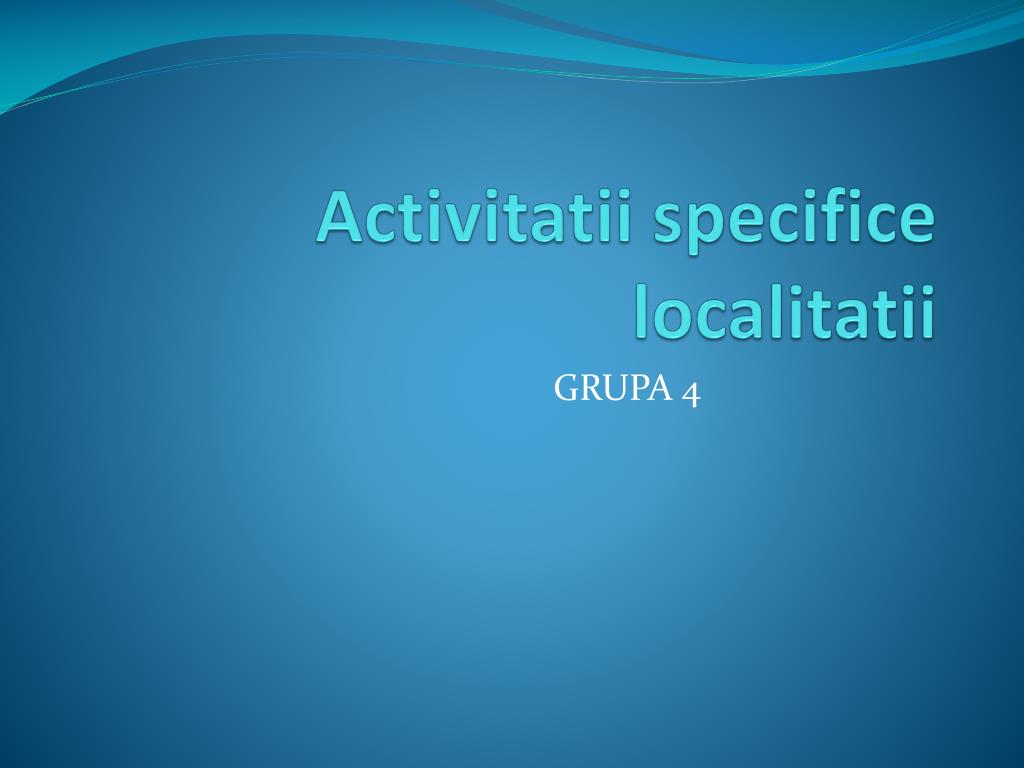 Activitatii specifice localitatii

GRUPA 4